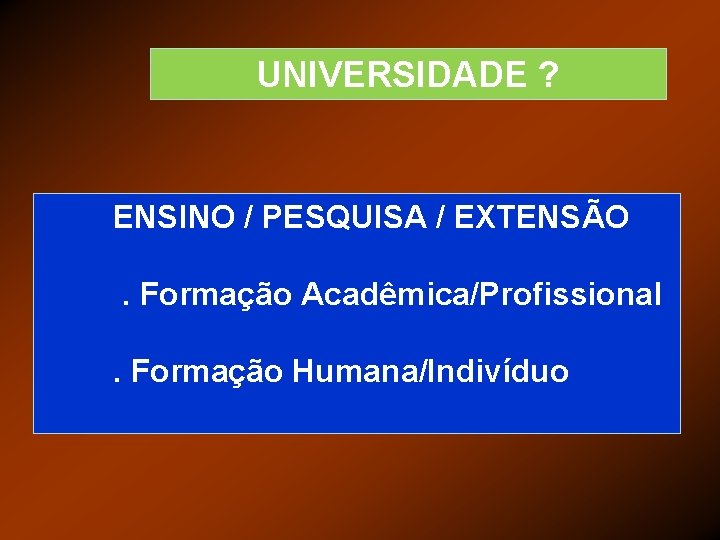 UNIVERSIDADE ?

ENSINO / PESQUISA / EXTENSÃO

. Formação Acadêmica/Profissional

. Formação Humana/Indivíduo